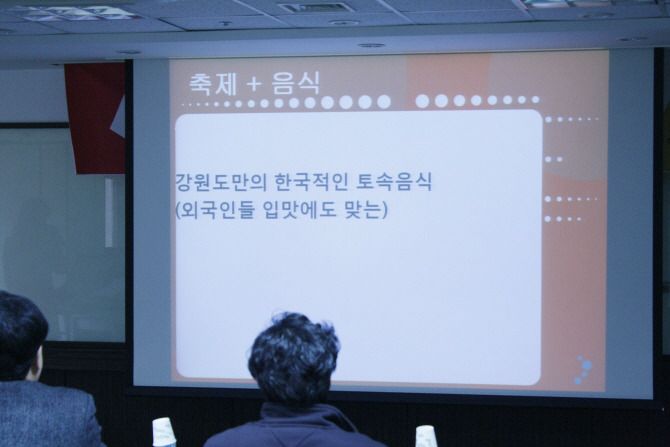 축제 + 음식

강원도만의 한국적인 토속음식
(외국인들 입맛에도 맞는)